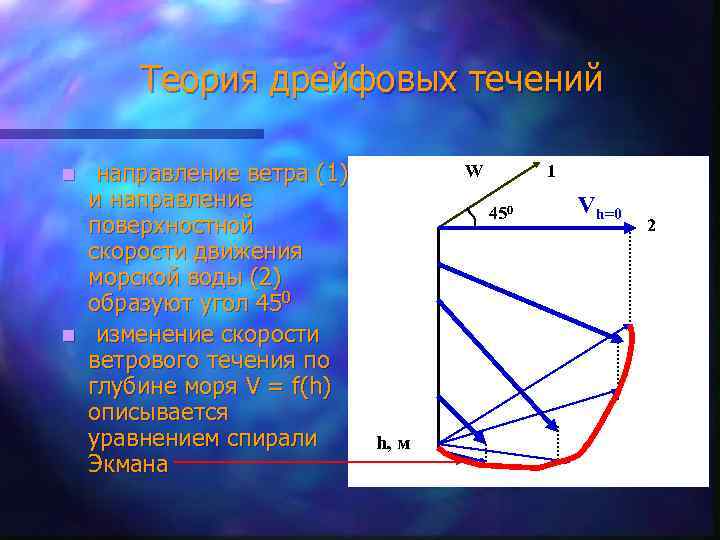 Теория дрейфовых течений

направление ветра (1) и направление поверхностной скорости движения морской воды (2) образуют угол $45^0$

изменение скорости ветрового течения по глубине моря V = f(h) описывается уравнением спирали Экмана

W

1

$45^0$

$V_{h=0}$

2

h, м